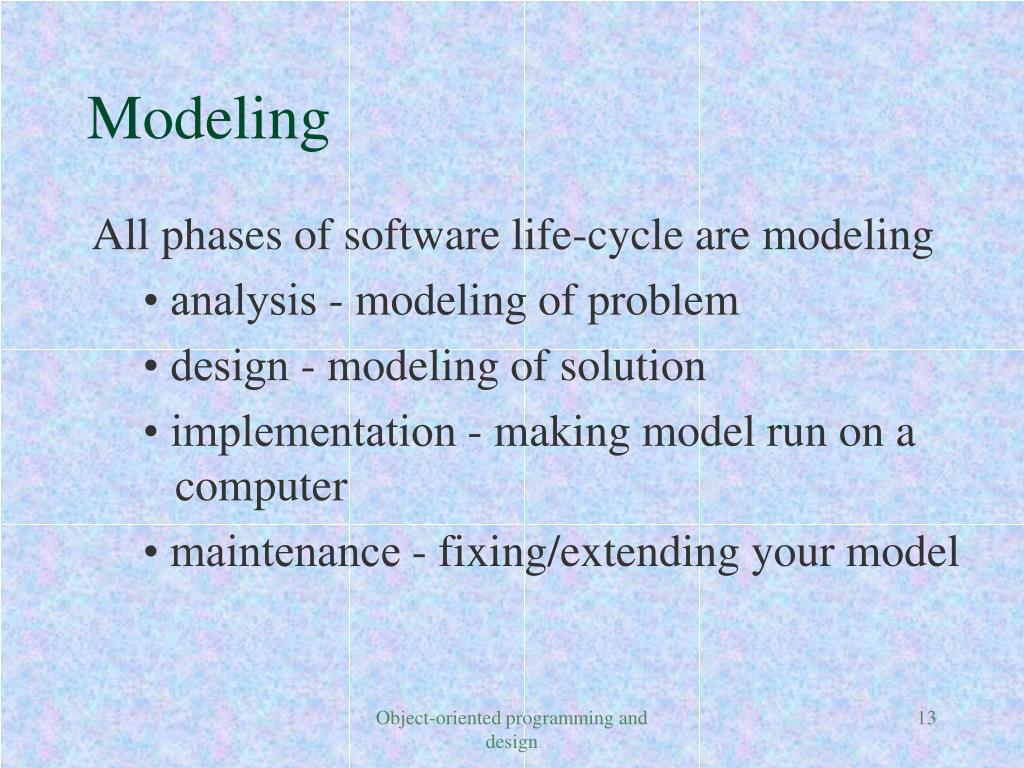 Modeling

All phases of software life-cycle are modeling

• analysis - modeling of problem

• design - modeling of solution

• implementation - making model run on a computer

• maintenance - fixing/extending your model

Object-oriented programming and design

13